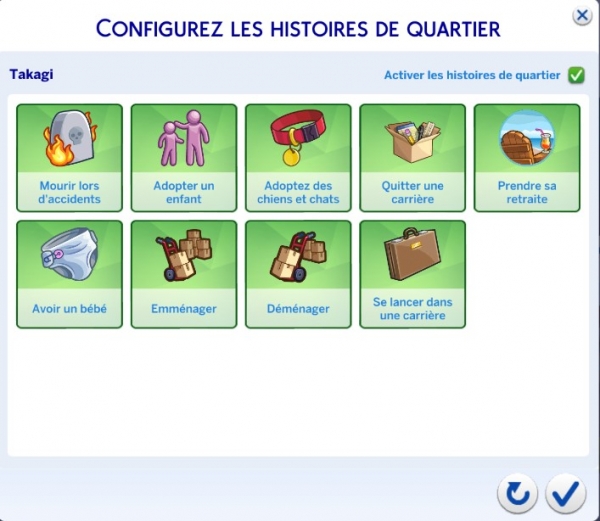 CONFIGUREZ LES HISTOIRES DE QUARTIER

Takagi

Activer les histoires de quartier

Mourir lors d'accidents

Adopter un enfant

Adoptez des chiens et chats

Quitter une carrière

Prendre sa retraite

Avoir un bébé

Emménager

Déménager

Se lancer dans une carrière